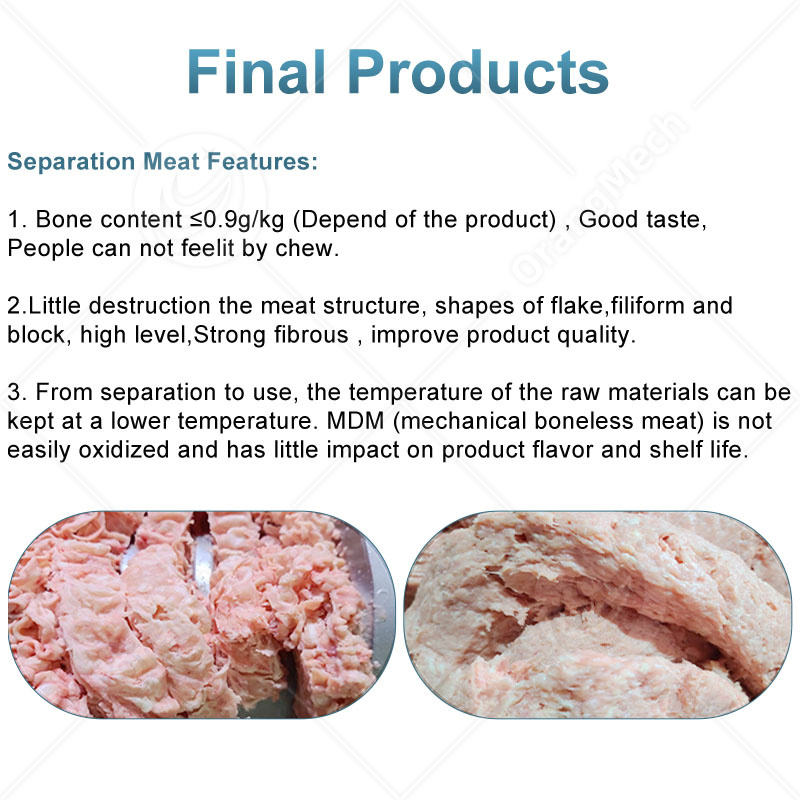 Final Products

Separation Meat Features:

1. Bone content ≤0.9g/kg (Depend of the product) , Good taste, People can not feelit by chew.

2.Little destruction the meat structure, shapes of flake,filiform and block, high level,Strong fibrous , improve product quality.

3. From separation to use, the temperature of the raw materials can be kept at a lower temperature. MDM (mechanical boneless meat) is not easily oxidized and has little impact on product flavor and shelf life.

OrangeMech